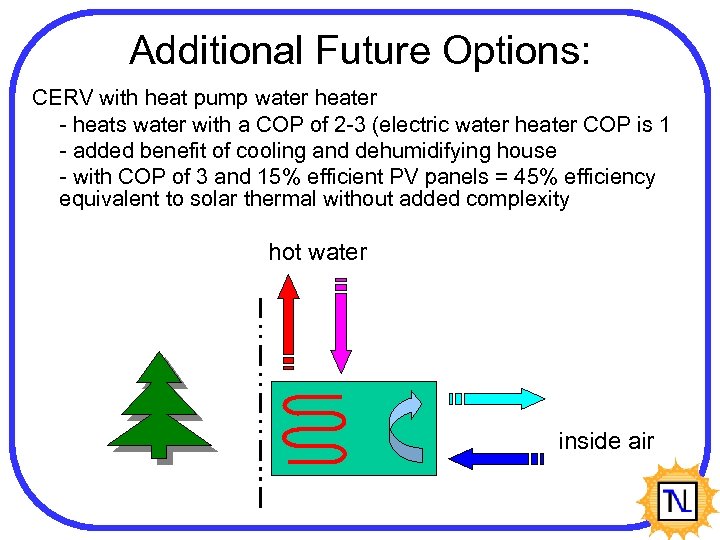 Additional Future Options:

CERV with heat pump water heater
- heats water with a COP of 2-3 (electric water heater COP is 1
- added benefit of cooling and dehumidifying house
- with COP of 3 and 15% efficient PV panels = 45% efficiency equivalent to solar thermal without added complexity

hot water

inside air

TN